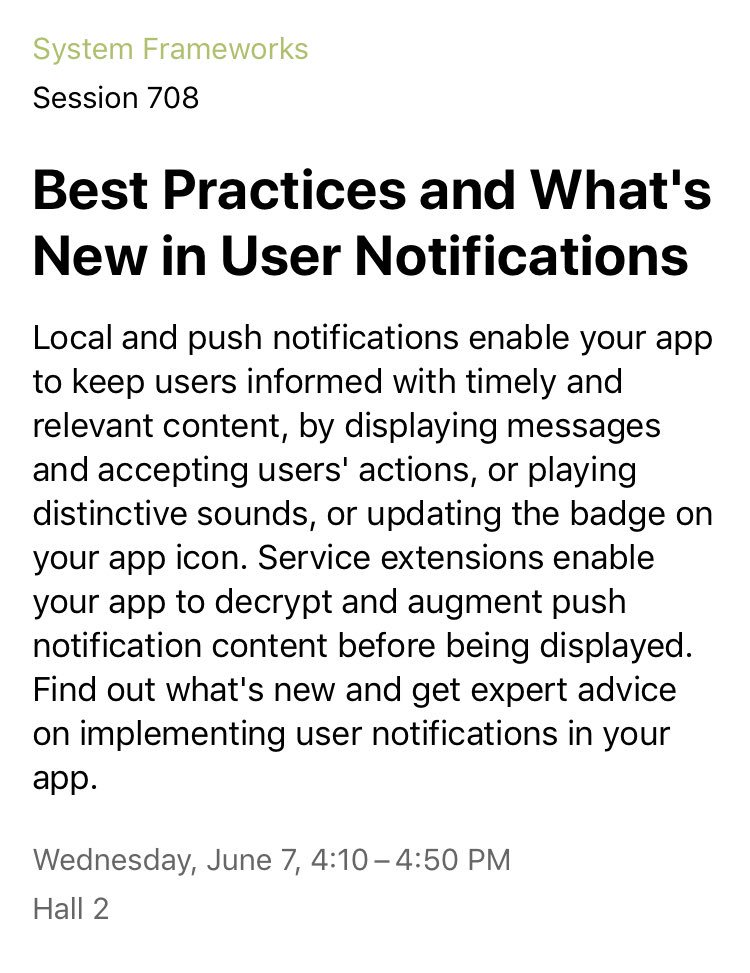 System Frameworks

Session 708

Best Practices and What's New in User Notifications

Local and push notifications enable your app to keep users informed with timely and relevant content, by displaying messages and accepting users' actions, or playing distinctive sounds, or updating the badge on your app icon. Service extensions enable your app to decrypt and augment push notification content before being displayed. Find out what's new and get expert advice on implementing user notifications in your app.

Wednesday, June 7, 4:10 – 4:50 PM

Hall 2